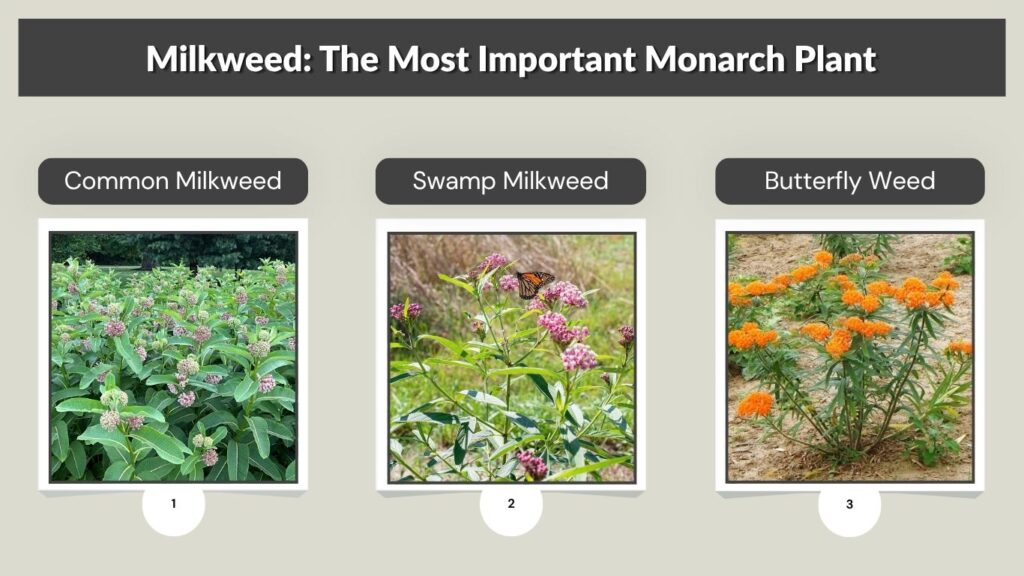 Milkweed: The Most Important Monarch Plant

Common Milkweed

1

Swamp Milkweed

2

Butterfly Weed

3